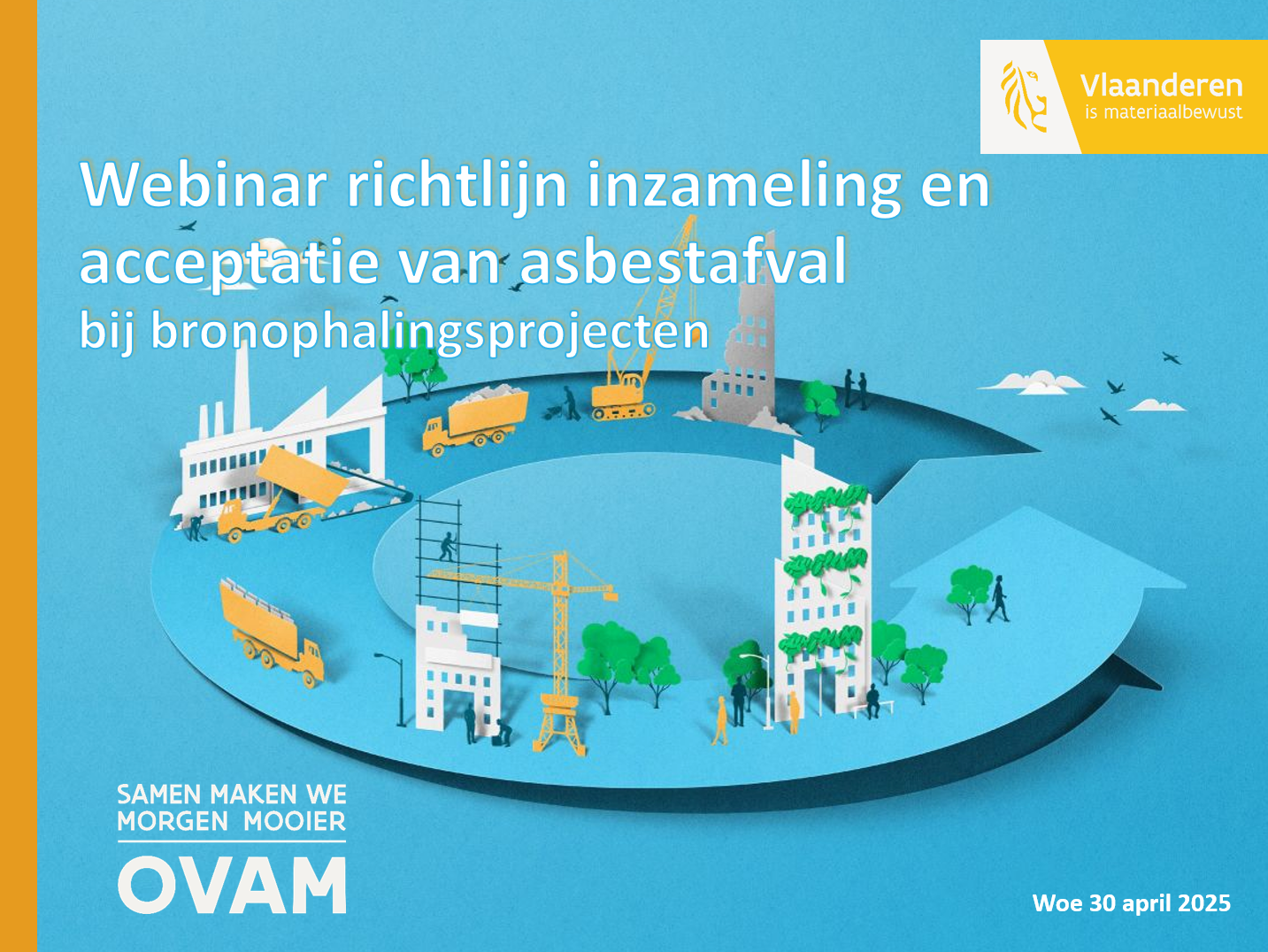 Vlaanderen
is materiaalbewust

Webinar richtlijn inzameling en acceptatie van asbestafval
bij bronophalingsprojecten

SAMEN MAKEN WE MORGEN MOOIER
OVAM

Woe 30 april 2025